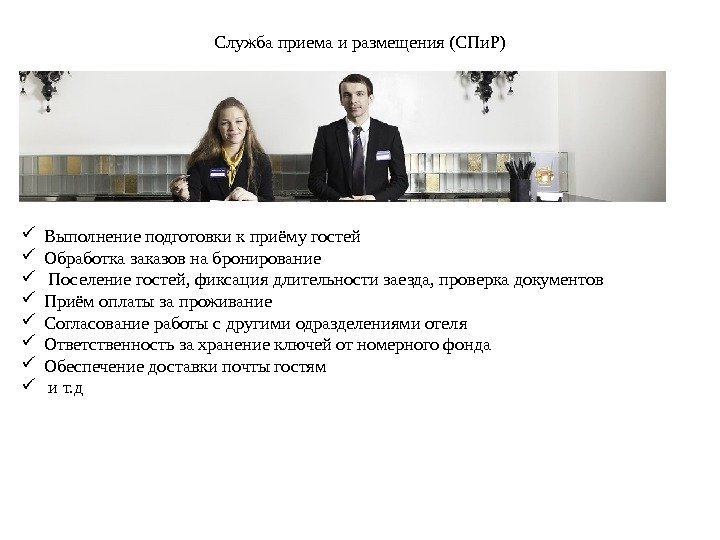 Служба приема и размещения (СПиР)

✓ Выполнение подготовки к приёму гостей
✓ Обработка заказов на бронирование
✓ Поселение гостей, фиксация длительности заезда, проверка документов
✓ Приём оплаты за проживание
✓ Согласование работы с другими одразделениями отеля
✓ Ответственность за хранение ключей от номерного фонда
✓ Обеспечение доставки почты гостям
✓ и т.д